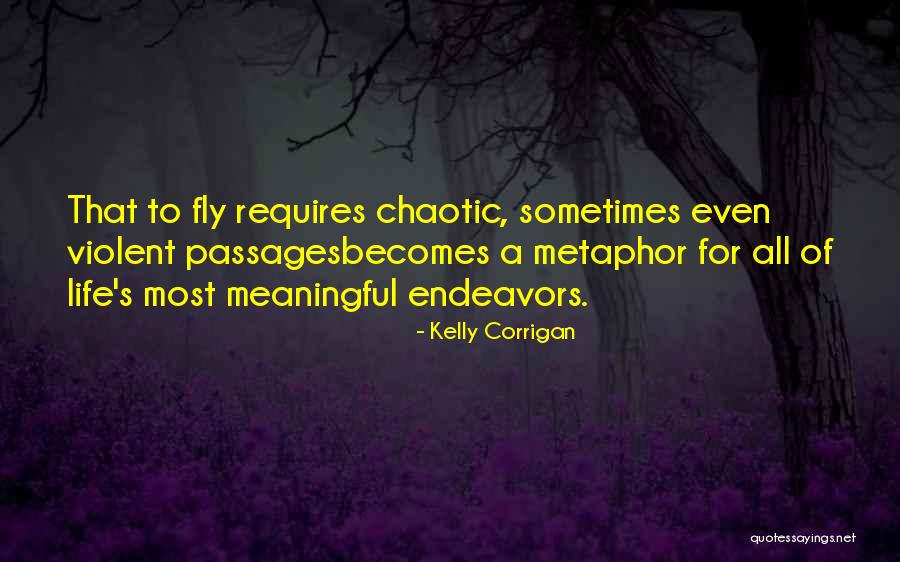 That to fly requires chaotic, sometimes even violent passagesbecomes a metaphor for all of life's most meaningful endeavors.

- Kelly Corrigan

quotessayings.net